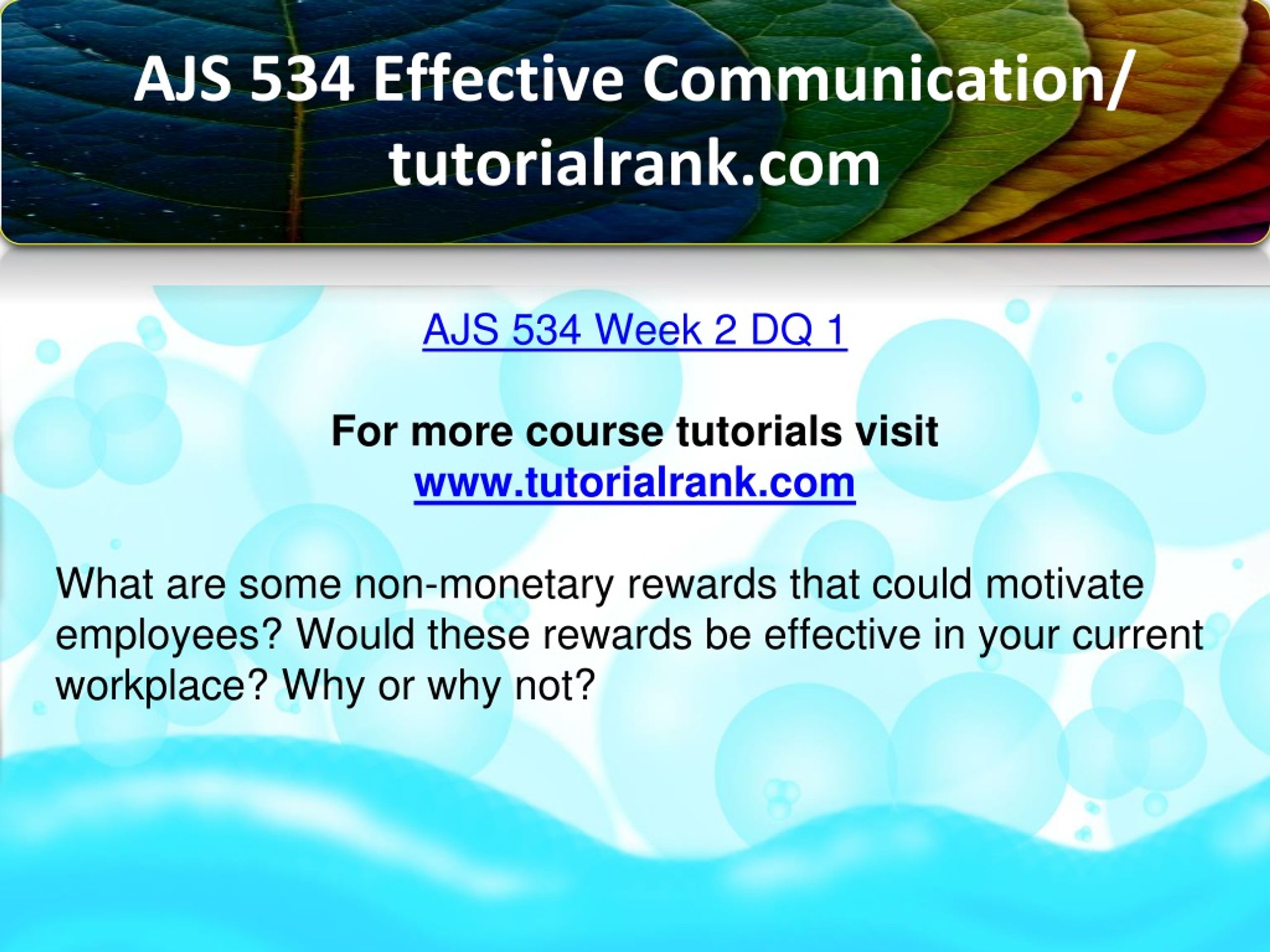 AJS 534 Effective Communication/ tutorialrank.com

AJS 534 Week 2 DQ 1

For more course tutorials visit
www.tutorialrank.com

What are some non-monetary rewards that could motivate employees? Would these rewards be effective in your current workplace? Why or why not?